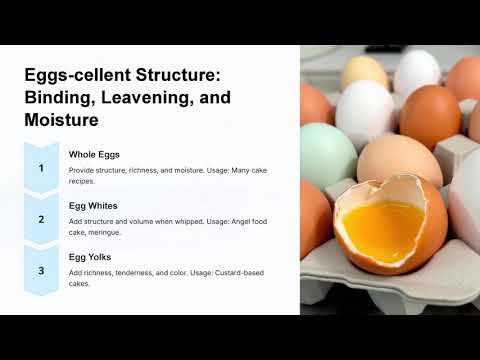 Eggs-cellent Structure: Binding, Leavening, and Moisture

1

Whole Eggs

Provide structure, richness, and moisture. Usage: Many cake recipes.

2

Egg Whites

Add structure and volume when whipped. Usage: Angel food cake, meringue.

3

Egg Yolks

Add richness, tenderness, and color. Usage: Custard-based cakes.